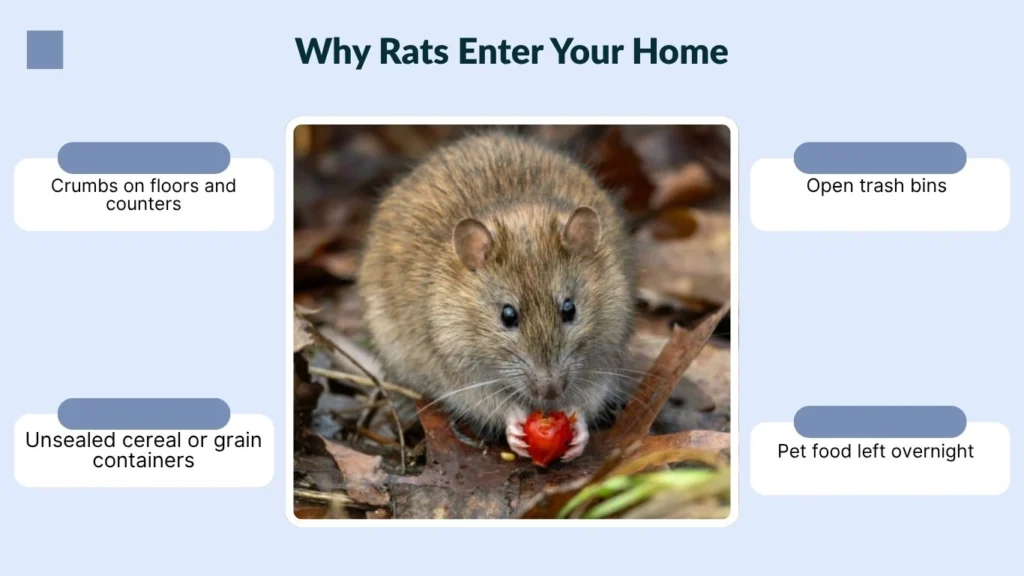 Why Rats Enter Your Home

Crumbs on floors and counters

Unsealed cereal or grain containers

Open trash bins

Pet food left overnight